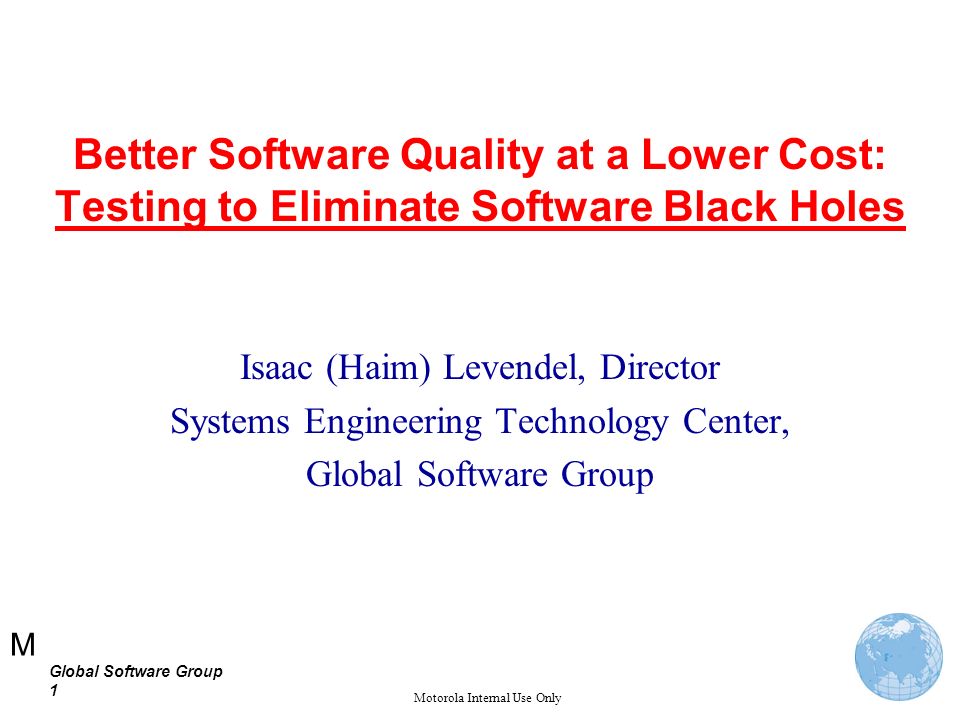 Better Software Quality at a Lower Cost:
Testing to Eliminate Software Black Holes

Isaac (Haim) Levendel, Director
Systems Engineering Technology Center,
Global Software Group

M

Global Software Group
1

Motorola Internal Use Only